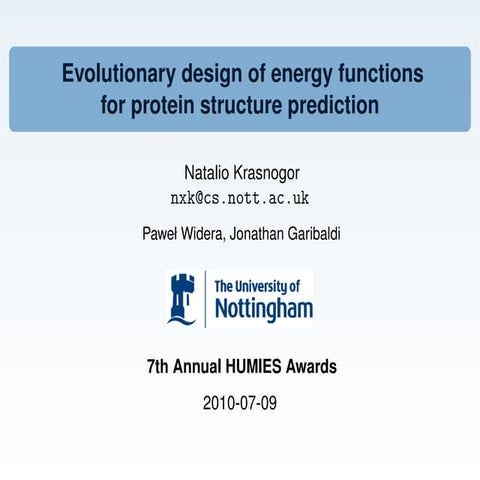 Evolutionary design of energy functions for protein structure prediction

Natalio Krasnogor
nxk@cs.nott.ac.uk

Paweł Widera, Jonathan Garibaldi

The University of Nottingham

7th Annual HUMIES Awards

2010-07-09